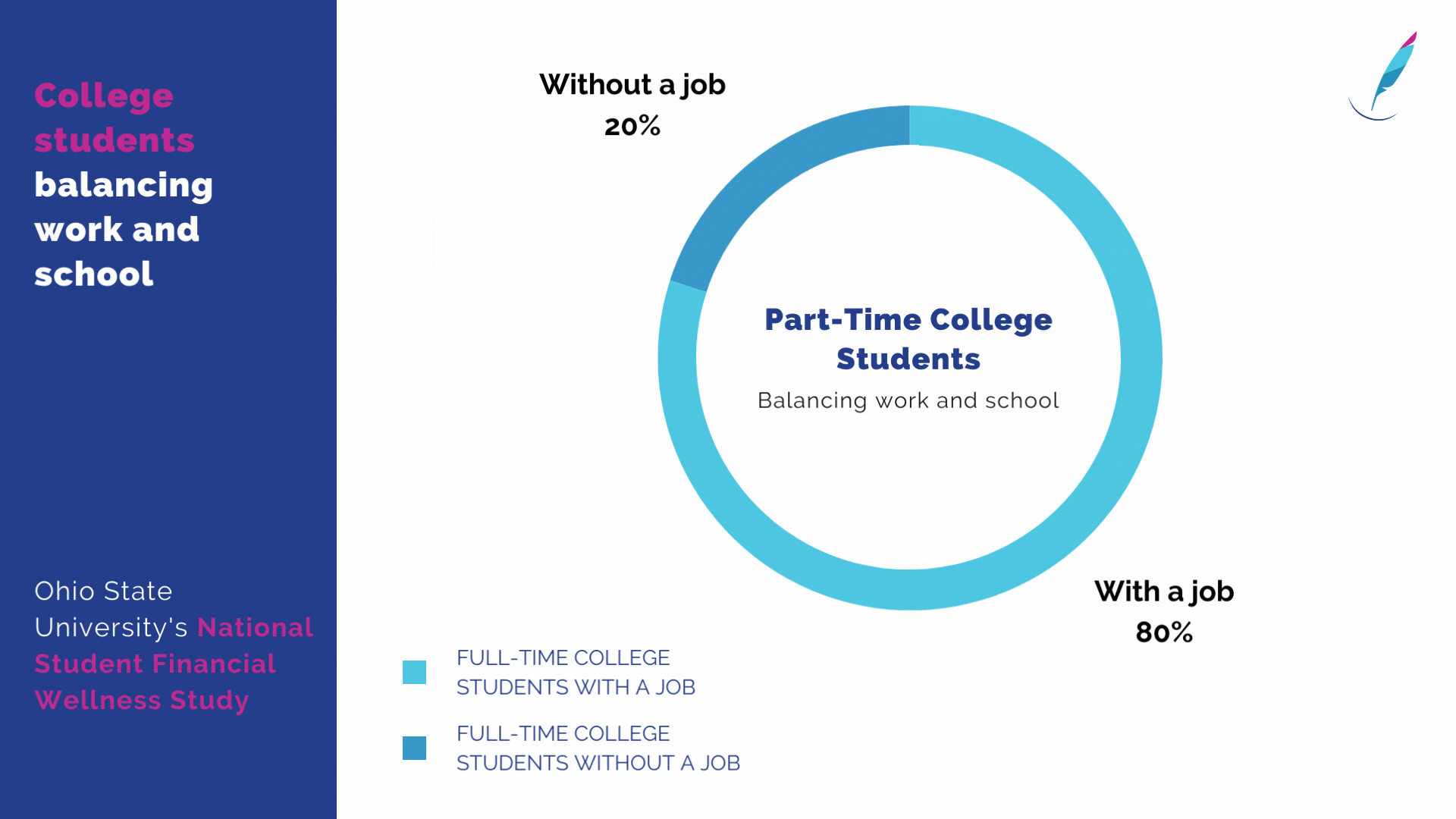 College students balancing work and school

Ohio State University's National Student Financial Wellness Study

Without a job
20%

Part-Time College Students
Balancing work and school

With a job
80%

FULL-TIME COLLEGE STUDENTS WITH A JOB

FULL-TIME COLLEGE STUDENTS WITHOUT A JOB